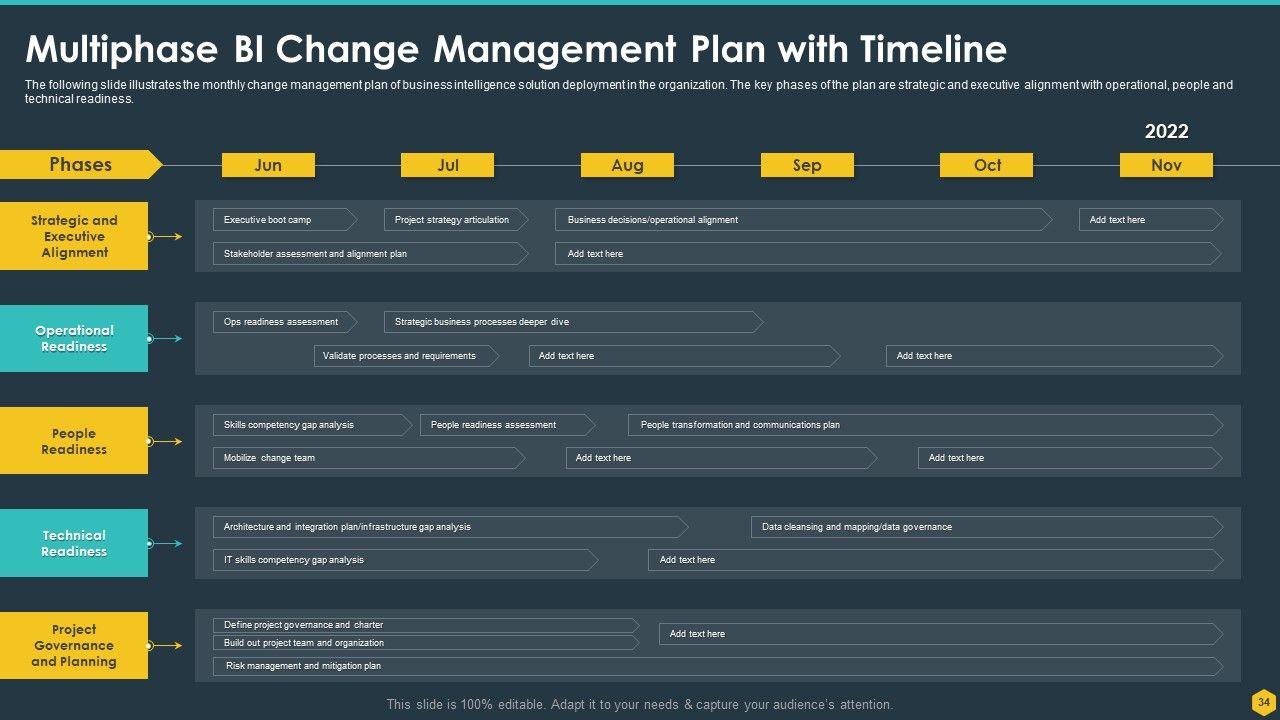 Multiphase BI Change Management Plan with Timeline

The following slide illustrates the monthly change management plan of business intelligence solution deployment in the organization. The key phases of the plan are strategic and executive alignment with operational, people and technical readiness.

2022

Phases

Jun

Jul

Aug

Sep

Oct

Nov

Strategic and Executive Alignment

Executive boot camp

Project strategy articulation

Business decisions/operational alignment

Add text here

Stakeholder assessment and alignment plan

Add text here

Operational Readiness

Ops readiness assessment

Strategic business processes deeper dive

Validate processes and requirements

Add text here

Add text here

People Readiness

Skills competency gap analysis

People readiness assessment

People transformation and communications plan

Mobilize change team

Add text here

Add text here

Technical Readiness

Architecture and integration plan/infrastructure gap analysis

Data cleansing and mapping/data governance

IT skills competency gap analysis

Add text here

Project Governance and Planning

Define project governance and charter

Build out project team and organization

Add text here

Risk management and mitigation plan

This slide is 100% editable. Adapt it to your needs & capture your audience's attention.

34